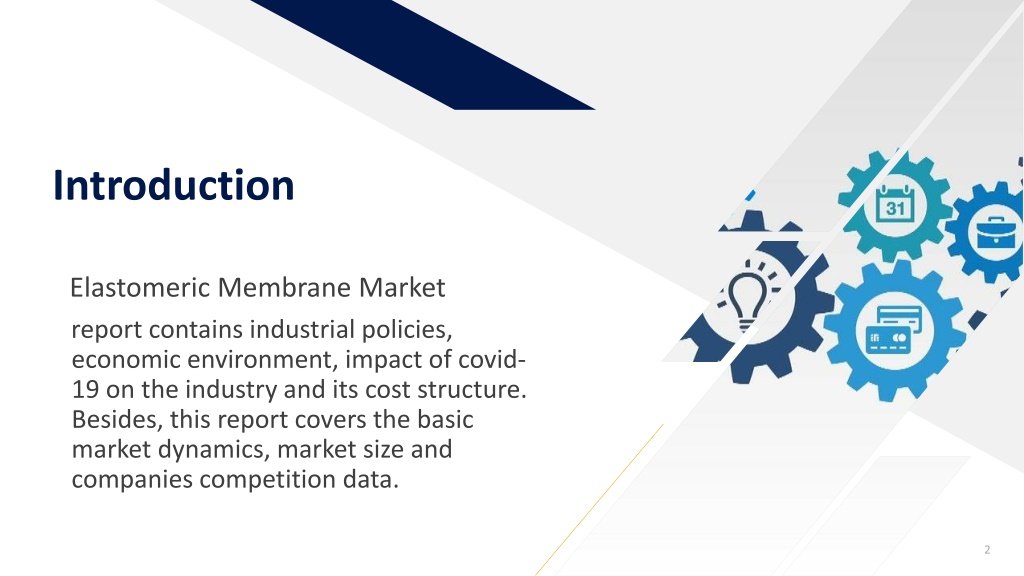 Introduction

Elastomeric Membrane Market

report contains industrial policies, economic environment, impact of covid-19 on the industry and its cost structure. Besides, this report covers the basic market dynamics, market size and companies competition data.

31

2